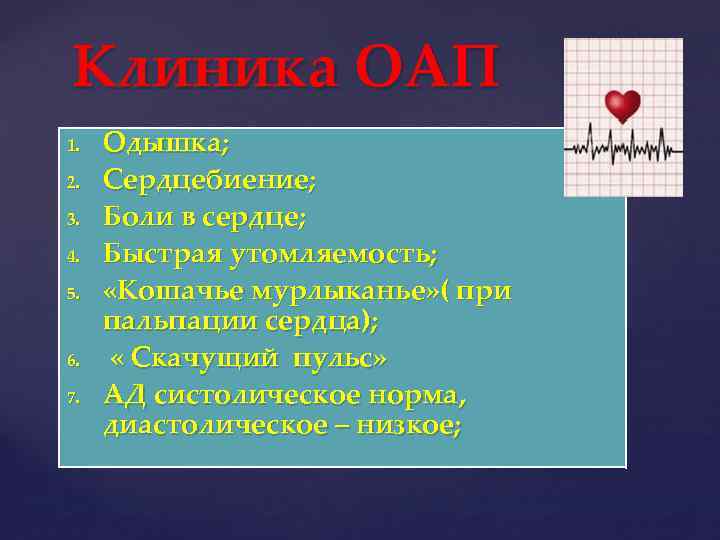 Клиника ОАП

1. Одышка;
2. Сердцебиение;
3. Боли в сердце;
4. Быстрая утомляемость;
5. «Кошачье мурлыканье»( при пальпации сердца);
6. « Скачущий пульс»
7. АД систолическое норма, диастолическое – низкое;